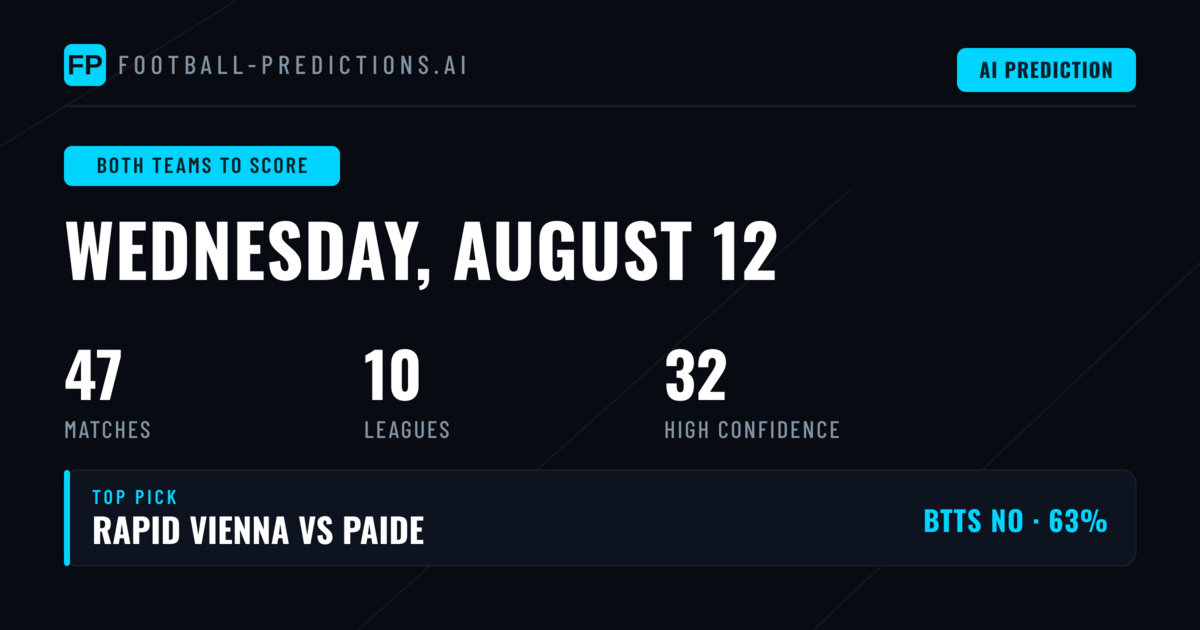 FP FOOTBALL-PREDICTIONS.AI

AI PREDICTION

BOTH TEAMS TO SCORE

WEDNESDAY, AUGUST 12

47
MATCHES

10
LEAGUES

32
HIGH CONFIDENCE

TOP PICK
RAPID VIENNA VS PAIDE

BTTS NO · 63%